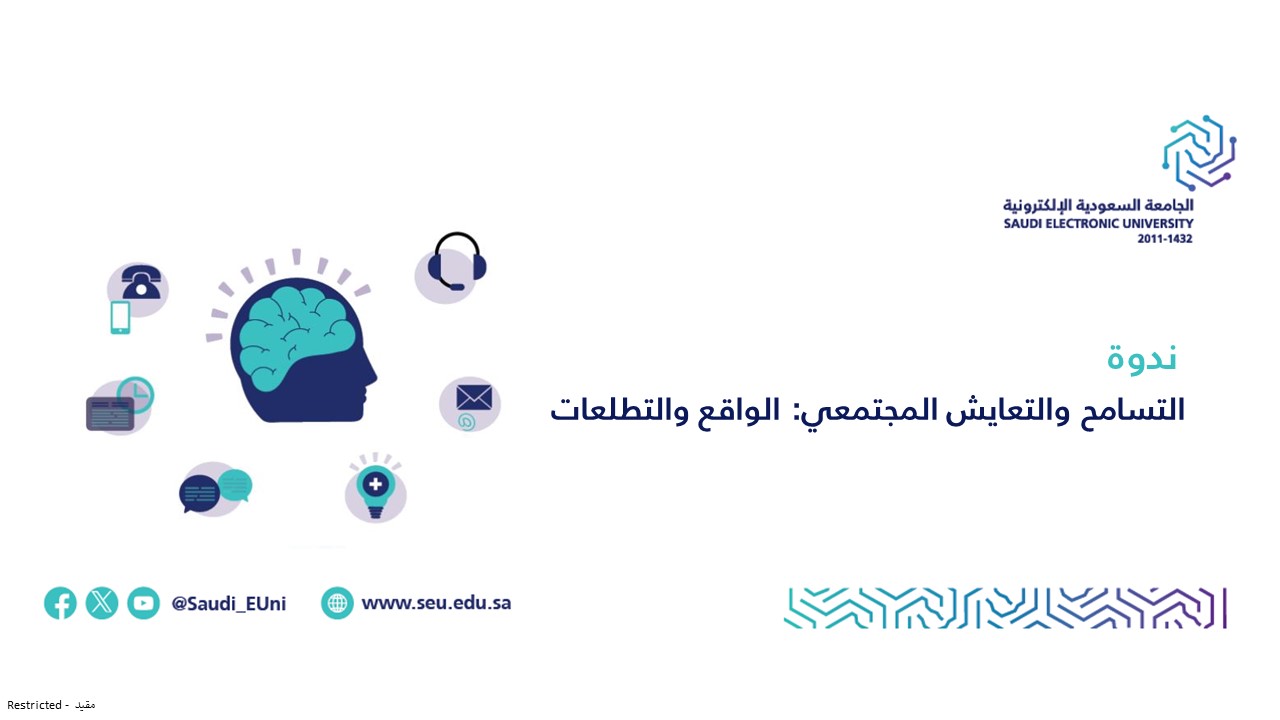 الجامعة السعودية الإلكترونية
SAUDI ELECTRONIC UNIVERSITY
2011-1432

ندوة
التسامح والتعايش المجتمعي: الواقع والتطلعات

@Saudi_EUni www.seu.edu.sa

Restricted - مقيد